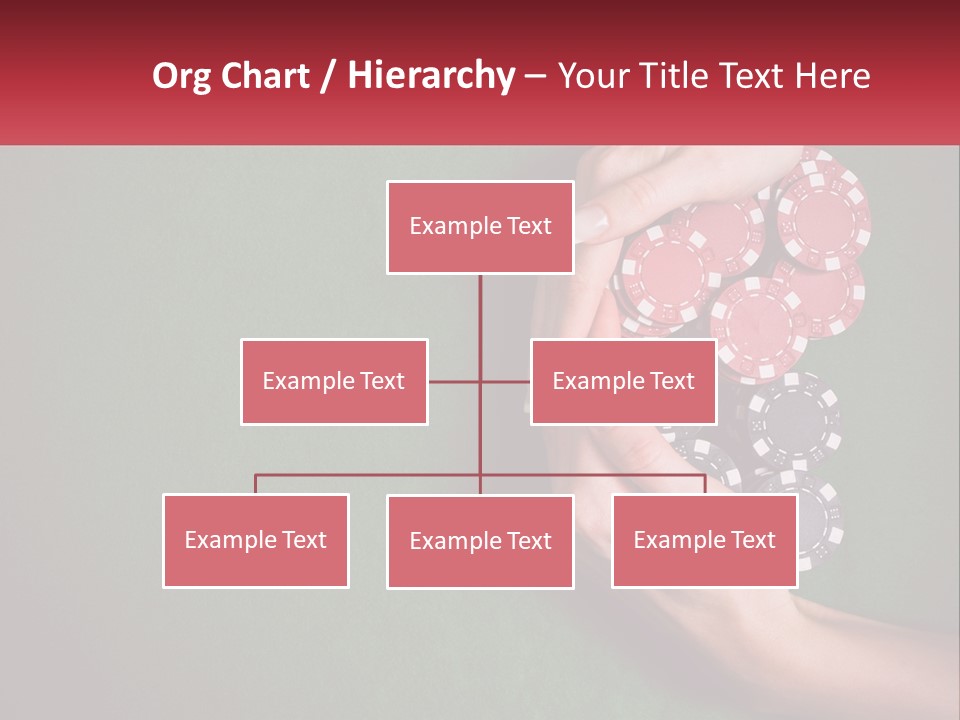 Org Chart / Hierarchy – Your Title Text Here

Example Text

Example Text

Example Text

Example Text

Example Text

Example Text